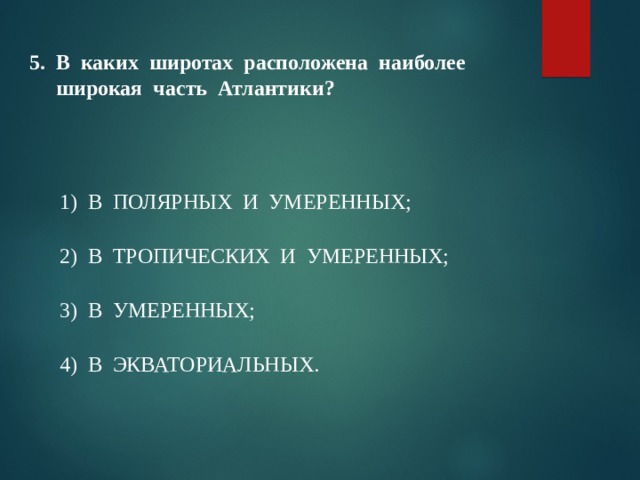 5. В каких широтах расположена наиболее широкая часть Атлантики?

1) В ПОЛЯРНЫХ И УМЕРЕННЫХ;

2) В ТРОПИЧЕСКИХ И УМЕРЕННЫХ;

3) В УМЕРЕННЫХ;

4) В ЭКВАТОРИАЛЬНЫХ.